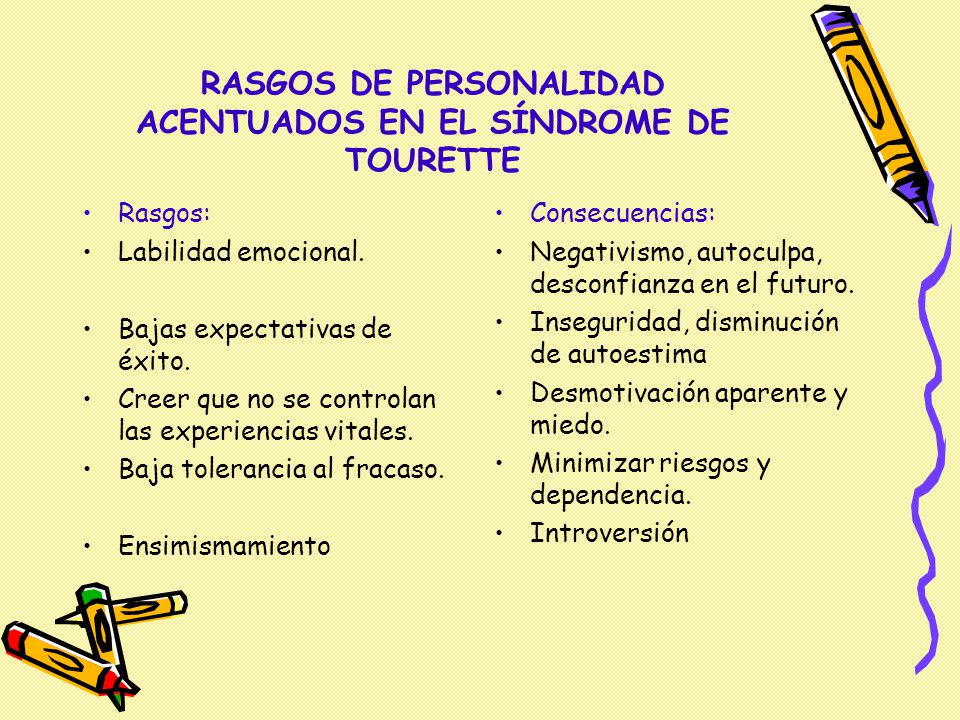 RASGOS DE PERSONALIDAD ACENTUADOS EN EL SÍNDROME DE TOURETTE

• Rasgos:
• Labilidad emocional.

• Bajas expectativas de éxito.
• Creer que no se controlan las experiencias vitales.
• Baja tolerancia al fracaso.

• Ensimismamiento

• Consecuencias:
• Negativismo, autoculpa, desconfianza en el futuro.
• Inseguridad, disminución de autoestima
• Desmotivación aparente y miedo.
• Minimizar riesgos y dependencia.
• Introversión